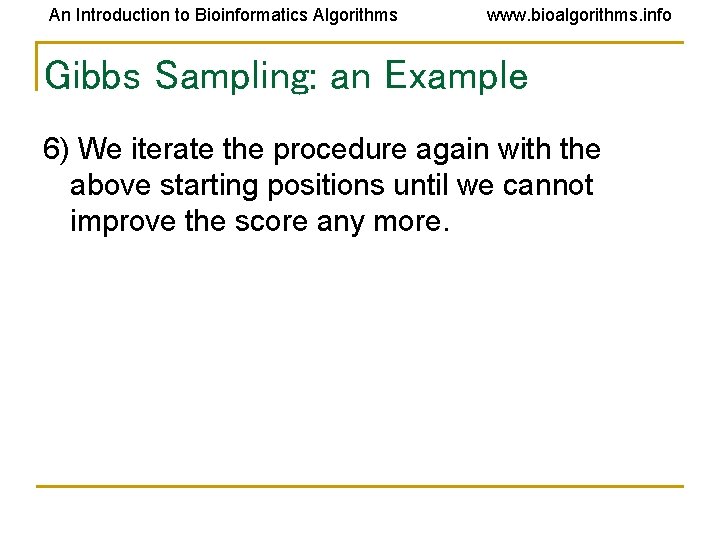 An Introduction to Bioinformatics Algorithms www.bioalgorithms.info

Gibbs Sampling: an Example

6) We iterate the procedure again with the above starting positions until we cannot improve the score any more.